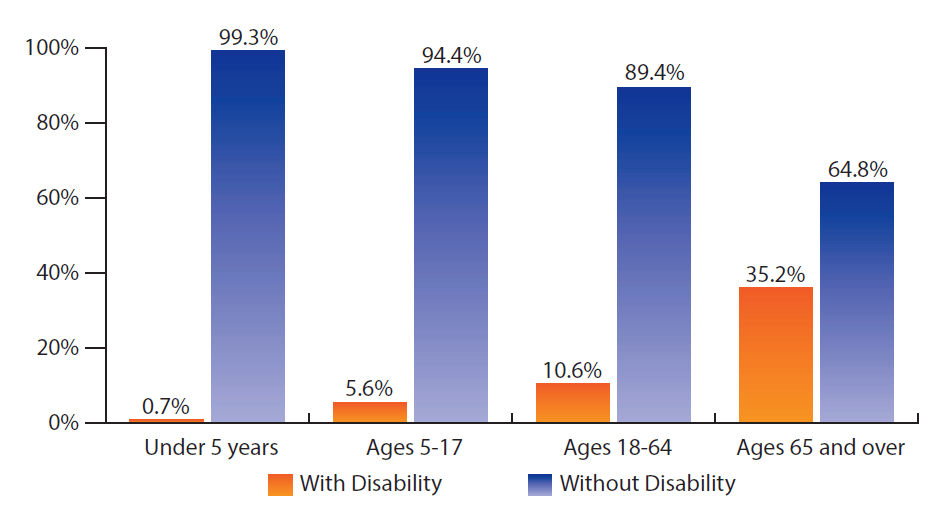 100%
80%
60%
40%
20%
0%

0.7%
99.3%
5.6%
94.4%
10.6%
89.4%
35.2%
64.8%

Under 5 years
Ages 5-17
Ages 18-64
Ages 65 and over

With Disability
Without Disability